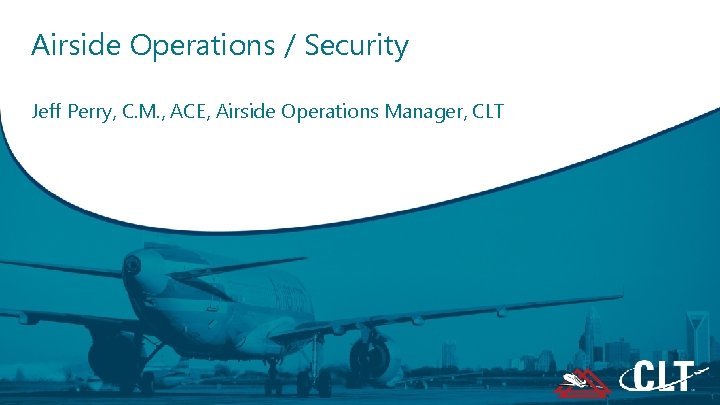 Airside Operations / Security

Jeff Perry, C.M., ACE, Airside Operations Manager, CLT

CLT